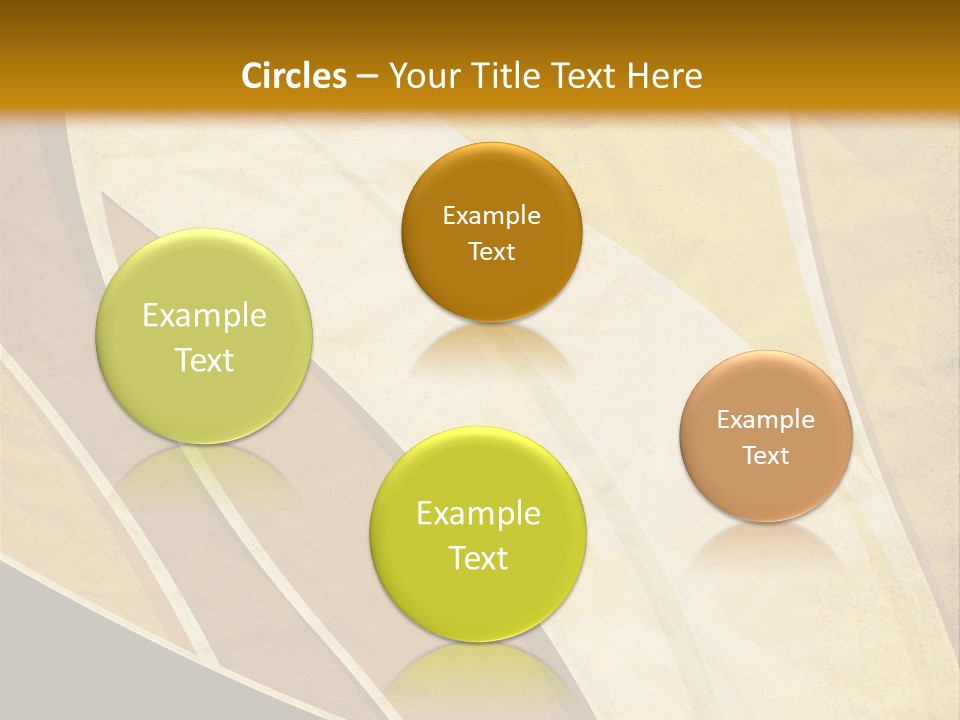 Circles – Your Title Text Here

Example Text

Example Text

Example Text

Example Text